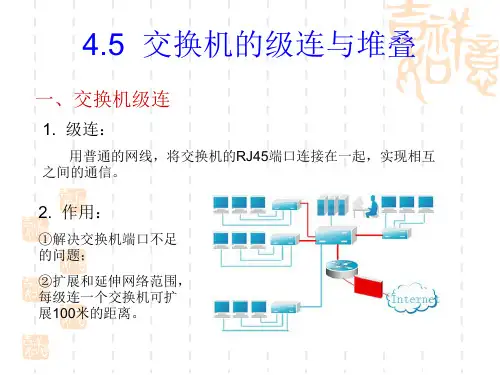 4.5 交换机的级连与堆叠

一、交换机级连

1. 级连：

用普通的网线，将交换机的RJ45端口连接在一起，实现相互之间的通信。

2. 作用：

①解决交换机端口不足的问题；

②扩展和延伸网络范围，每级连一个交换机可扩展100米的距离。

Internet